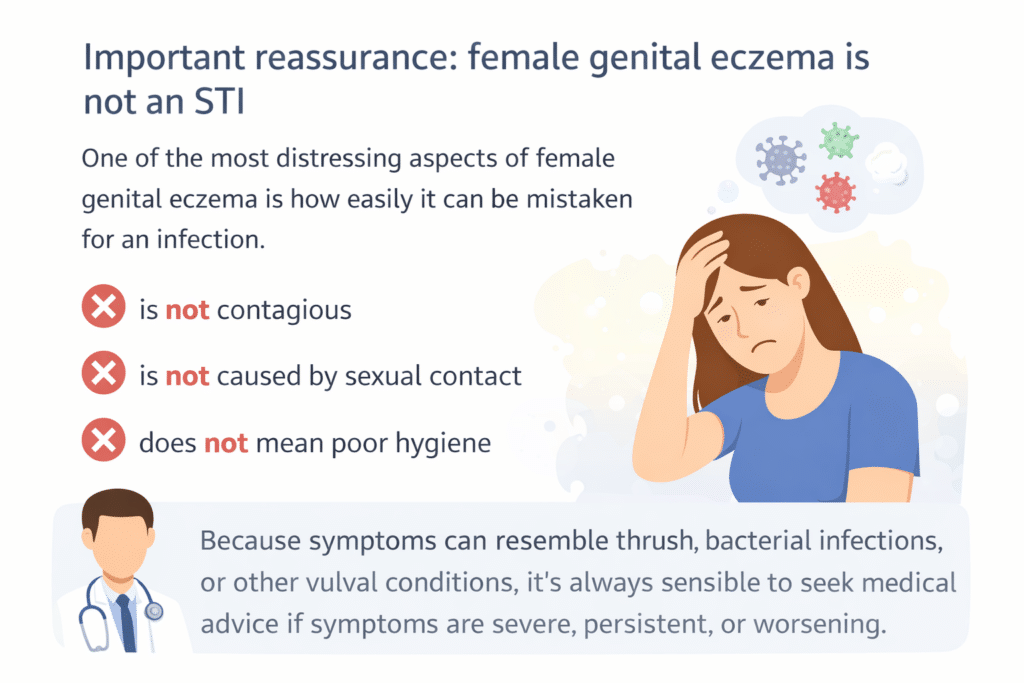 Important reassurance: female genital eczema is not an STI

One of the most distressing aspects of female genital eczema is how easily it can be mistaken for an infection.

is not contagious

is not caused by sexual contact

does not mean poor hygiene

Because symptoms can resemble thrush, bacterial infections, or other vulval conditions, it's always sensible to seek medical advice if symptoms are severe, persistent, or worsening.